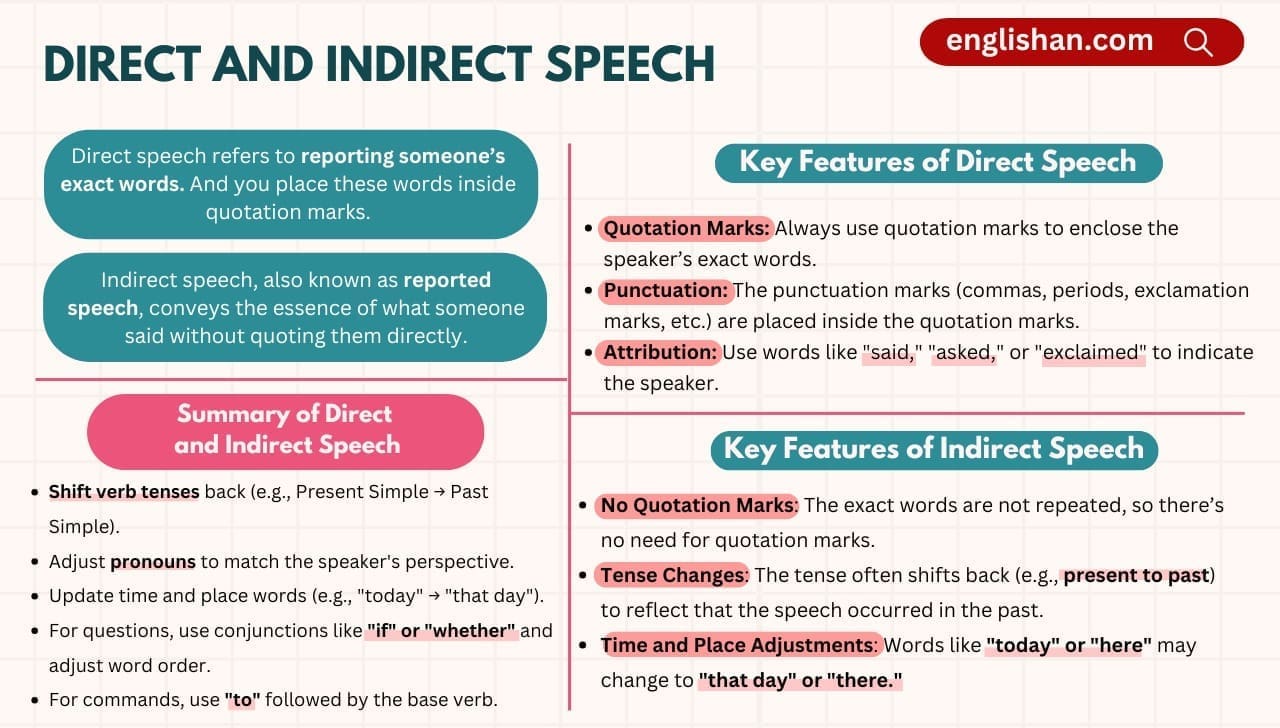 DIRECT AND INDIRECT SPEECH

englishan.com

Direct speech refers to reporting someone's exact words. And you place these words inside quotation marks.

Indirect speech, also known as reported speech, conveys the essence of what someone said without quoting them directly.

Summary of Direct and Indirect Speech

- Shift verb tenses back (e.g., Present Simple → Past Simple).
- Adjust pronouns to match the speaker's perspective.
- Update time and place words (e.g., "today" → "that day").
- For questions, use conjunctions like "if" or "whether" and adjust word order.
- For commands, use "to" followed by the base verb.

Key Features of Direct Speech

- Quotation Marks: Always use quotation marks to enclose the speaker's exact words.
- Punctuation: The punctuation marks (commas, periods, exclamation marks, etc.) are placed inside the quotation marks.
- Attribution: Use words like "said," "asked," or "exclaimed" to indicate the speaker.

Key Features of Indirect Speech

- No Quotation Marks: The exact words are not repeated, so there's no need for quotation marks.
- Tense Changes: The tense often shifts back (e.g., present to past) to reflect that the speech occurred in the past.
- Time and Place Adjustments: Words like "today" or "here" may change to "that day" or "there."